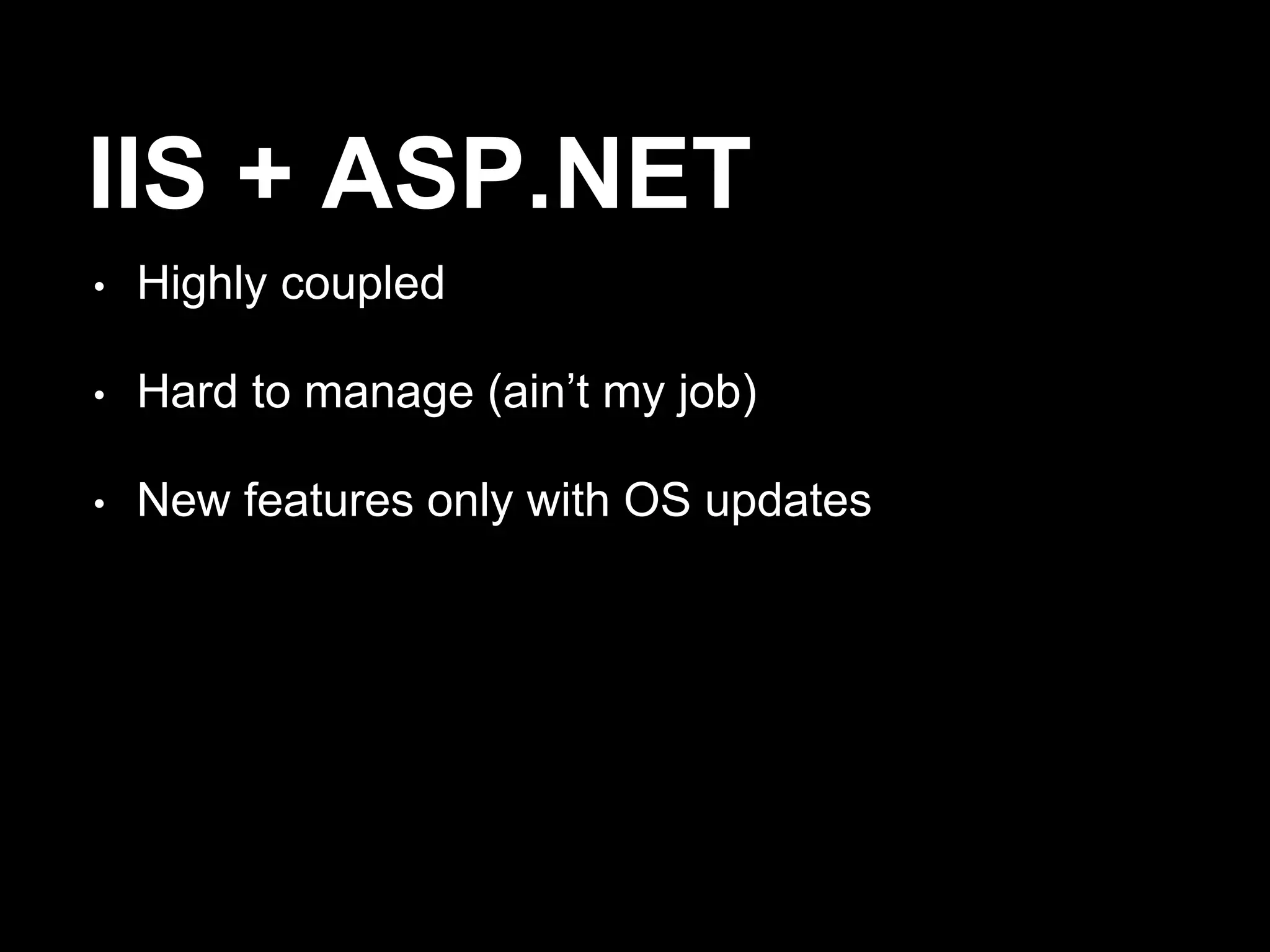 IIS + ASP.NET

• Highly coupled

• Hard to manage (ain’t my job)

• New features only with OS updates